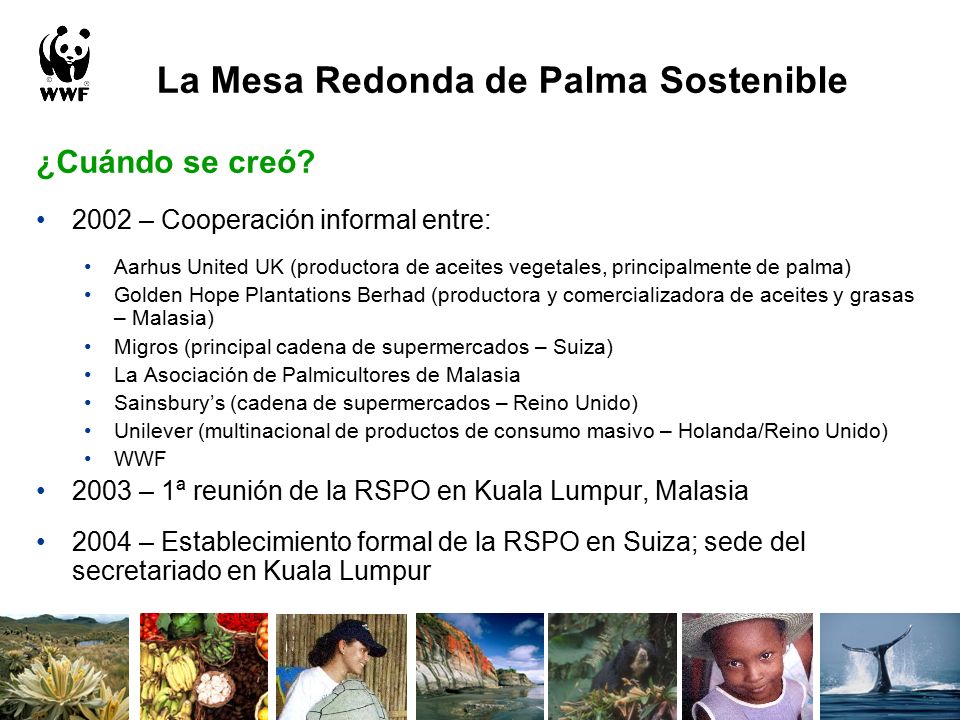 WWF

La Mesa Redonda de Palma Sostenible

¿Cuándo se creó?

• 2002 – Cooperación informal entre:

• Aarhus United UK (productora de aceites vegetales, principalmente de palma)
• Golden Hope Plantations Berhad (productora y comercializadora de aceites y grasas – Malasia)
• Migros (principal cadena de supermercados – Suiza)
• La Asociación de Palmicultores de Malasia
• Sainsbury's (cadena de supermercados – Reino Unido)
• Unilever (multinacional de productos de consumo masivo – Holanda/Reino Unido)
• WWF

• 2003 – 1ª reunión de la RSPO en Kuala Lumpur, Malasia

• 2004 – Establecimiento formal de la RSPO en Suiza; sede del secretariado en Kuala Lumpur